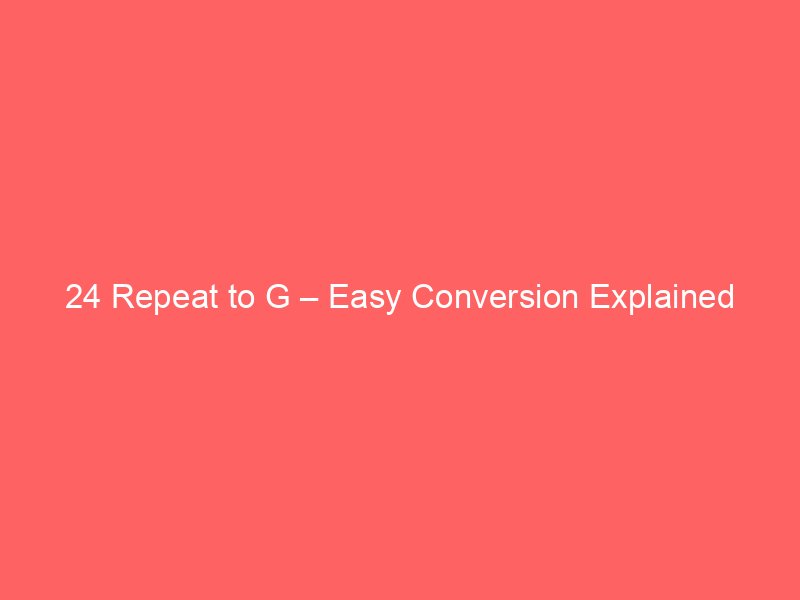 24 Repeat to G – Easy Conversion Explained